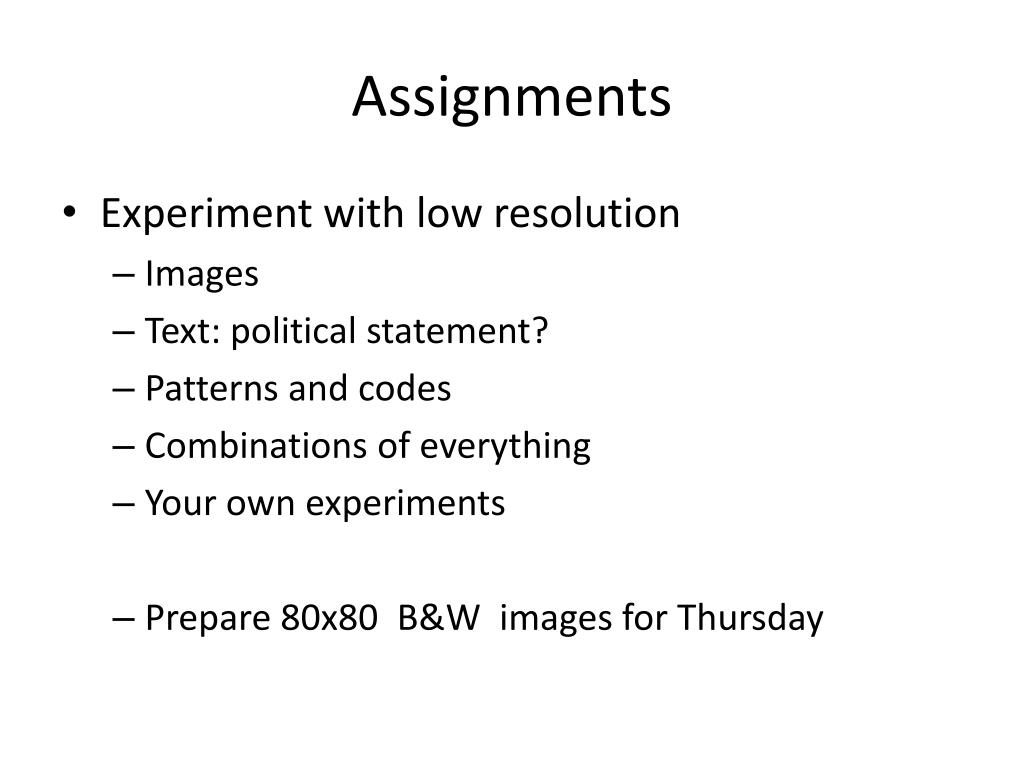 Assignments

• Experiment with low resolution
– Images
– Text: political statement?
– Patterns and codes
– Combinations of everything
– Your own experiments

– Prepare 80x80 B&W images for Thursday